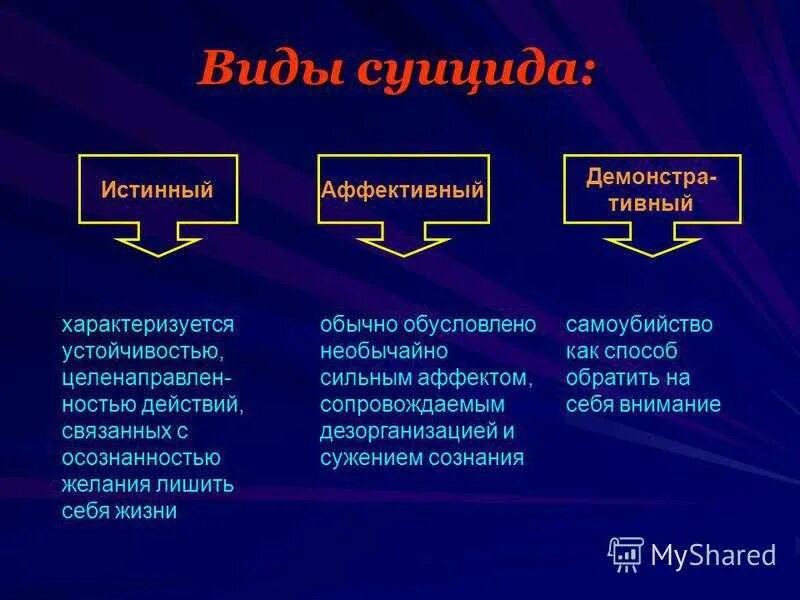 Виды суицида:

Истинный

Аффективный

Демонстративный

характеризуется устойчивостью, целенаправленностью действий, связанных с осознанностью желания лишить себя жизни

обычно обусловлено необычайно сильным аффектом, сопровождаемым дезорганизацией и сужением сознания

самоубийство как способ обратить на себя внимание

MyShared